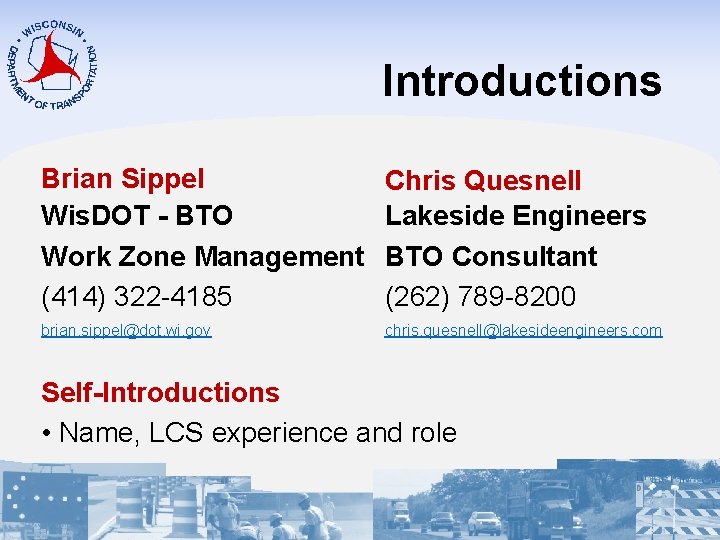 WISCONSIN DEPARTMENT OF TRANSPORTATION

Introductions

Brian Sippel
WisDOT - BTO
Work Zone Management
(414) 322-4185
brian.sippel@dot.wi.gov

Chris Quesnell
Lakeside Engineers
BTO Consultant
(262) 789-8200
chris.quesnell@lakesideengineers.com

Self-Introductions
• Name, LCS experience and role